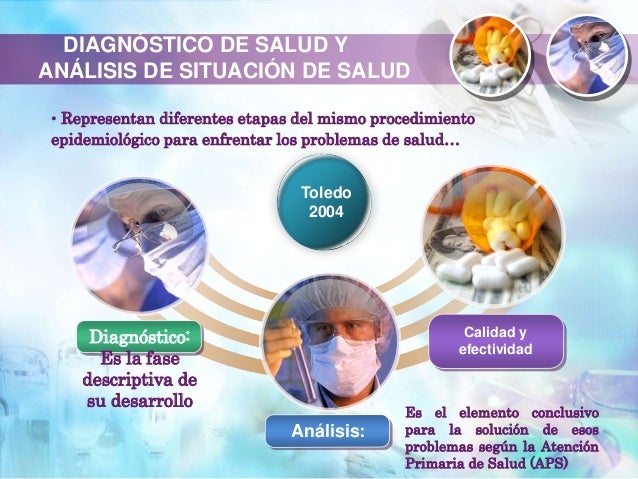 DIAGNÓSTICO DE SALUD Y ANÁLISIS DE SITUACIÓN DE SALUD

• Representan diferentes etapas del mismo procedimiento epidemiológico para enfrentar los problemas de salud…

Toledo 2004

Diagnóstico:
Es la fase descriptiva de su desarrollo

Calidad y efectividad

Análisis:

Es el elemento conclusivo para la solución de esos problemas según la Atención Primaria de Salud (APS)